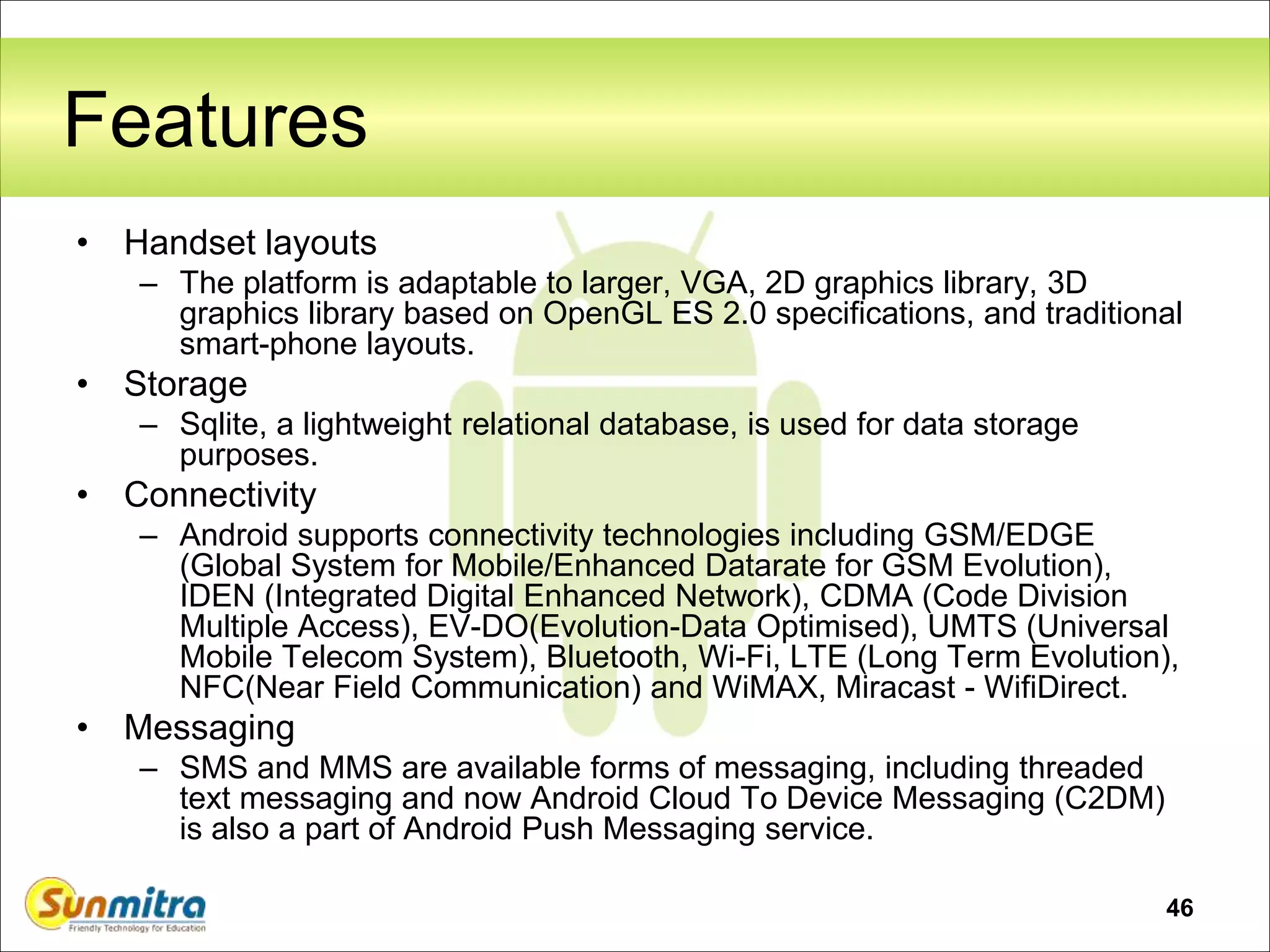 Features

• Handset layouts
– The platform is adaptable to larger, VGA, 2D graphics library, 3D graphics library based on OpenGL ES 2.0 specifications, and traditional smart-phone layouts.
• Storage
– Sqlite, a lightweight relational database, is used for data storage purposes.
• Connectivity
– Android supports connectivity technologies including GSM/EDGE (Global System for Mobile/Enhanced Datarate for GSM Evolution), IDEN (Integrated Digital Enhanced Network), CDMA (Code Division Multiple Access), EV-DO(Evolution-Data Optimised), UMTS (Universal Mobile Telecom System), Bluetooth, Wi-Fi, LTE (Long Term Evolution), NFC(Near Field Communication) and WiMAX, Miracast - WifiDirect.
• Messaging
– SMS and MMS are available forms of messaging, including threaded text messaging and now Android Cloud To Device Messaging (C2DM) is also a part of Android Push Messaging service.

Sunmitra
Friendly Technology for Education

46